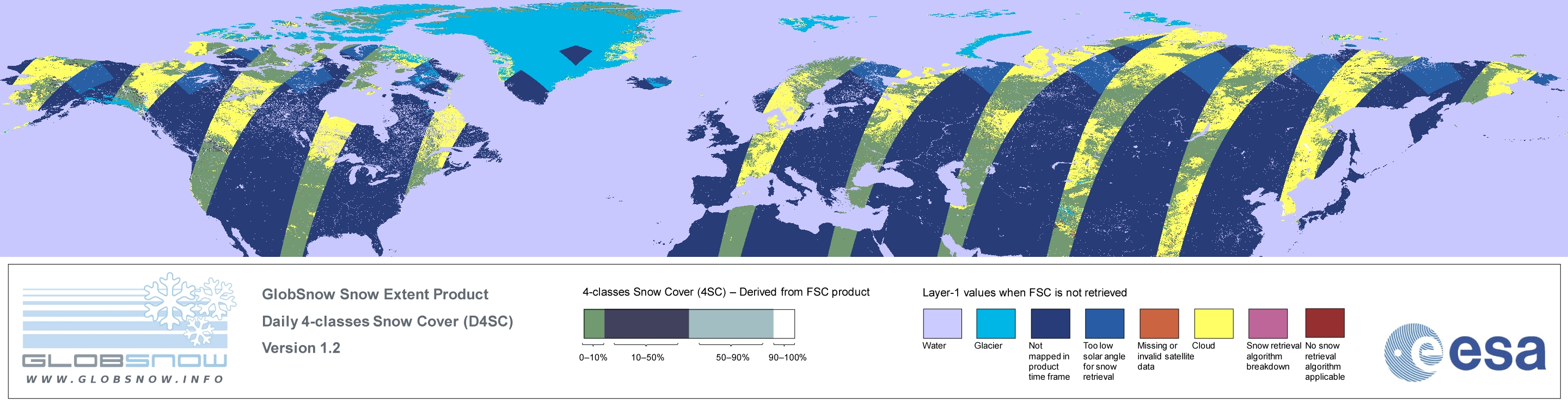 GLOBSNOW
WWW.GLOBSNOW.INFO

GlobSnow Snow Extent Product
Daily 4-classes Snow Cover (D4SC)
Version 1.2

4-classes Snow Cover (4SC) – Derived from FSC product

0–10% 10–50% 50–90% 90–100%

Layer-1 values when FSC is not retrieved

Water
Glacier
Not mapped in product time frame
Too low solar angle for snow retrieval
Missing or invalid satellite data
Cloud
Snow retrieval algorithm breakdown
No snow retrieval algorithm applicable

esa